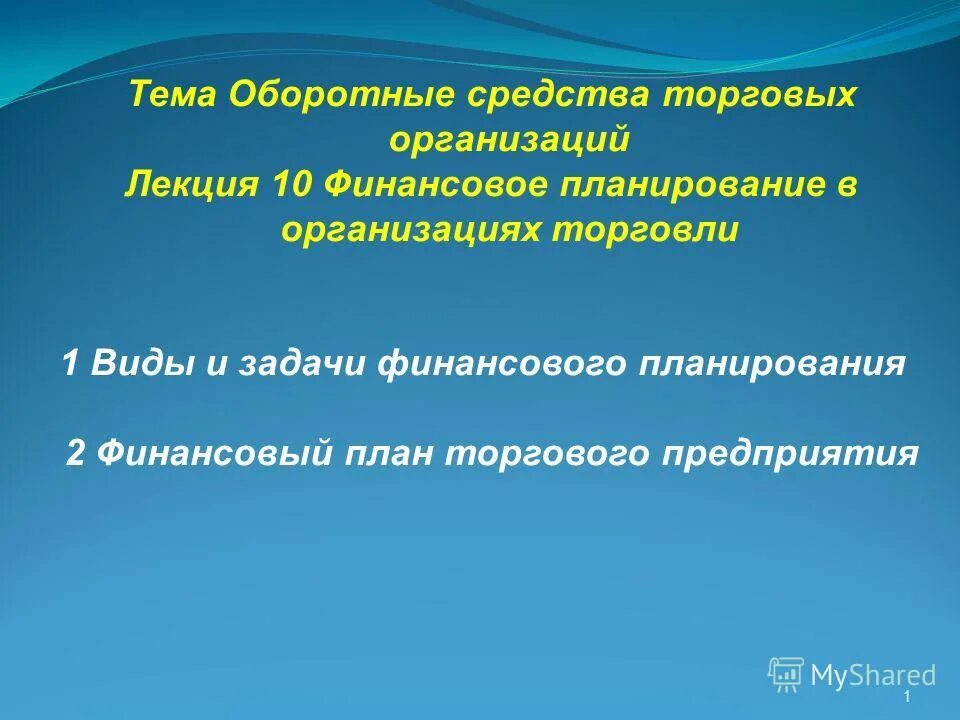 Тема Оборотные средства торговых организаций
Лекция 10 Финансовое планирование в организациях торговли

1 Виды и задачи финансового планирования

2 Финансовый план торгового предприятия

MyShared

1